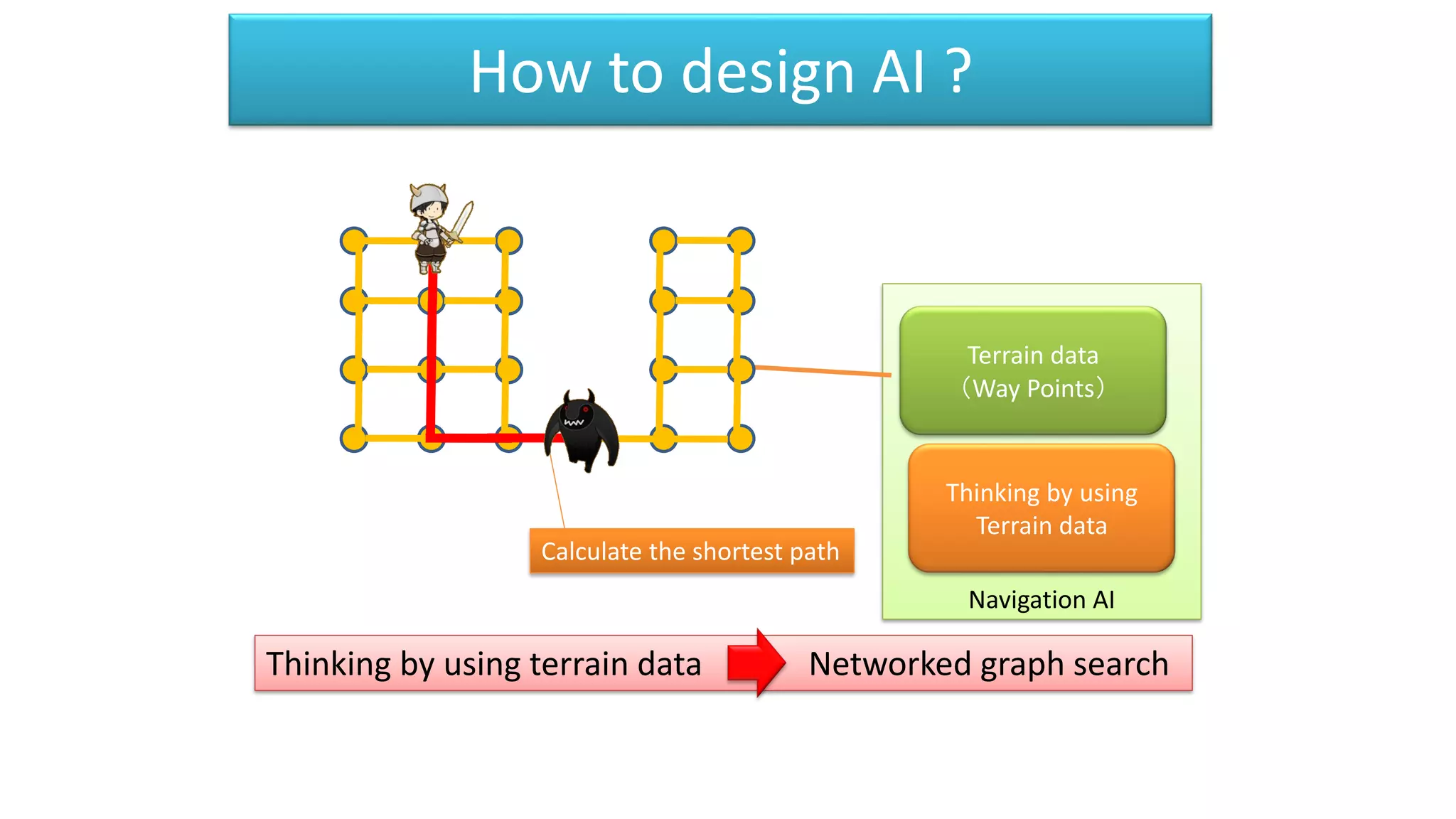 How to design AI ?

Terrain data
(Way Points)

Thinking by using Terrain data

Navigation AI

Calculate the shortest path

Thinking by using terrain data

Networked graph search